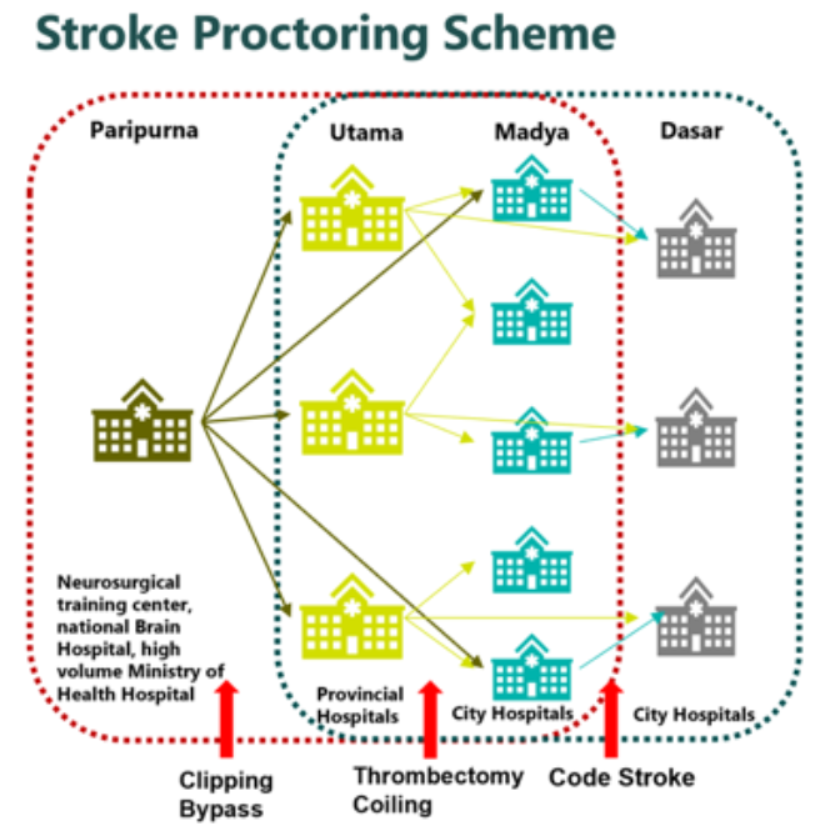 Stroke Proctoring Scheme

Paripurna

Utama

Madya

Dasar

Neurosurgical training center, national Brain Hospital, high volume Ministry of Health Hospital

Provincial Hospitals

City Hospitals

City Hospitals

Clipping Bypass

Thrombectomy Coiling

Code Stroke